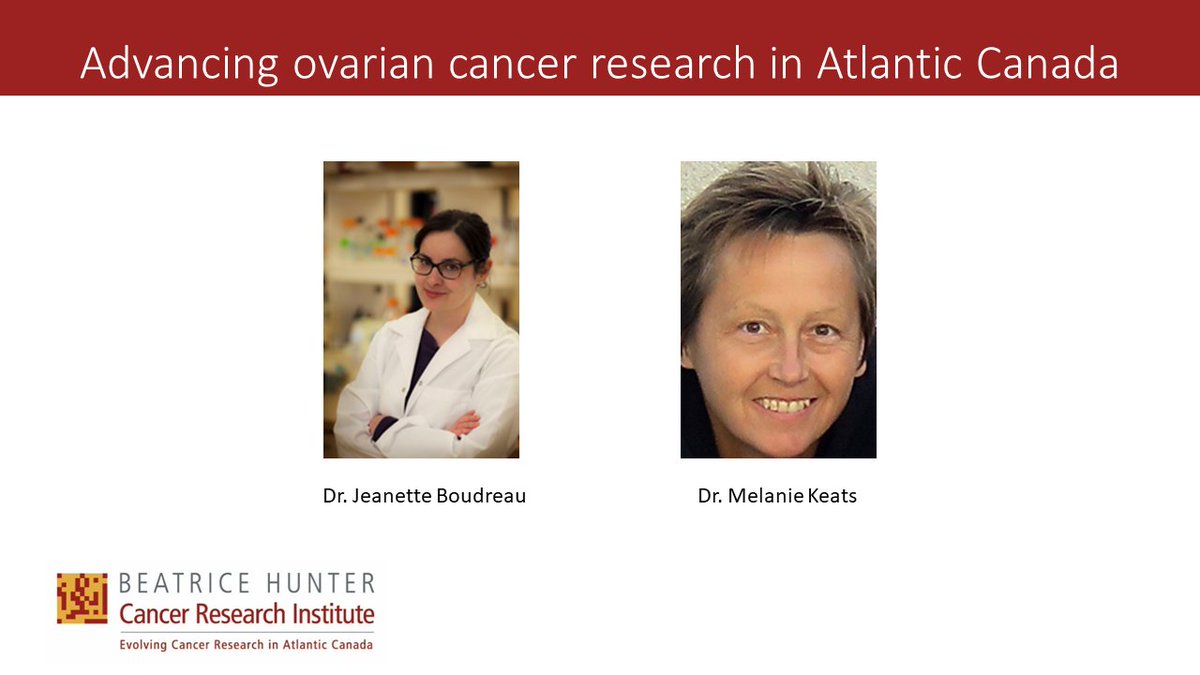 Advancing ovarian cancer research in Atlantic Canada

Dr. Jeanette Boudreau

Dr. Melanie Keats

BEATRICE HUNTER
Cancer Research Institute
Evolving Cancer Research in Atlantic Canada